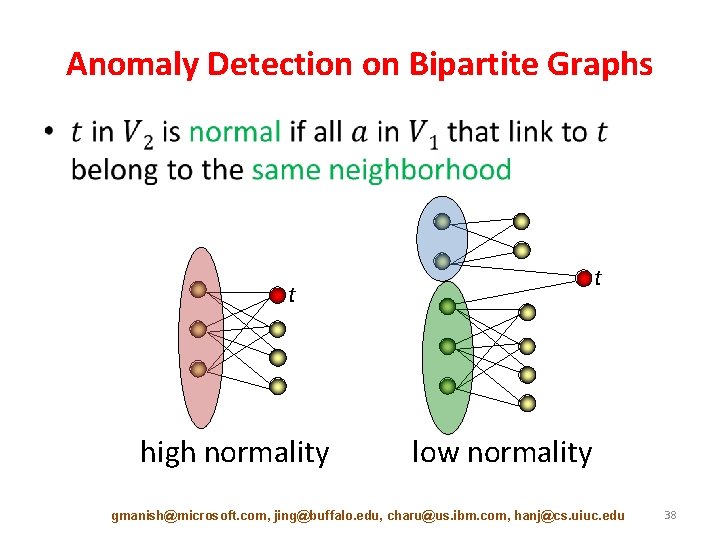 Anomaly Detection on Bipartite Graphs

• $t$ in $V_2$ is normal if all $a$ in $V_1$ that link to $t$ belong to the same neighborhood

$t$

$t$

high normality

low normality

gmanish@microsoft.com, jing@buffalo.edu, charu@us.ibm.com, hanj@cs.uiuc.edu

38